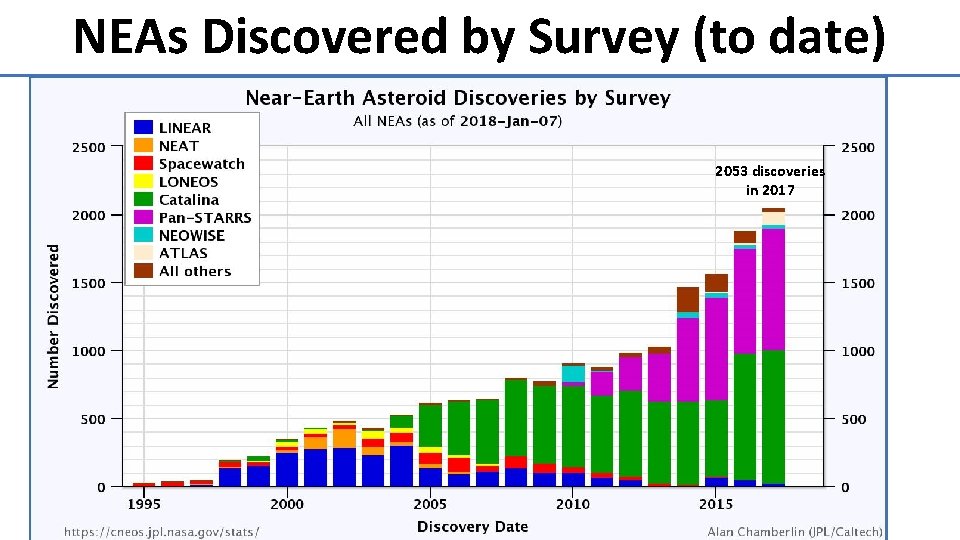 NEAs Discovered by Survey (to date)

Near-Earth Asteroid Discoveries by Survey
All NEAs (as of 2018-Jan-07)

LINEAR
NEAT
Spacewatch
LONEOS
Catalina
Pan-STARRS
NEOWISE
ATLAS
All others

2053 discoveries in 2017

Number Discovered

2500
2000
1500
1000
500
0

2500
2000
1500
1000
500
0

1995
2000
2005
2010
2015

Discovery Date

https://cneos.jpl.nasa.gov/stats/

Alan Chamberlin (JPL/Caltech)